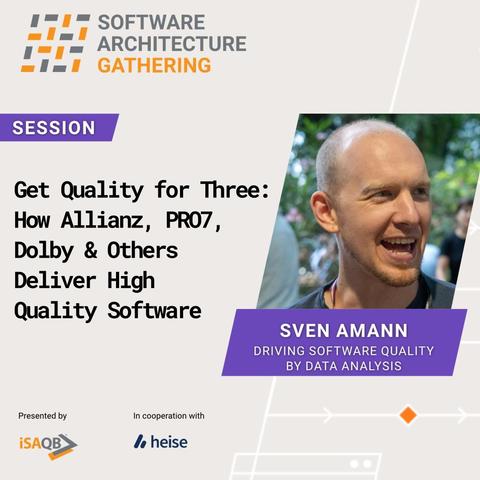 SOFTWARE ARCHITECTURE GATHERING

SESSION

Get Quality for Three: How Allianz, PRO7, Dolby & Others Deliver High Quality Software

SVEN AMANN
DRIVING SOFTWARE QUALITY BY DATA ANALYSIS

Presented by
iSAQB

In cooperation with
heise